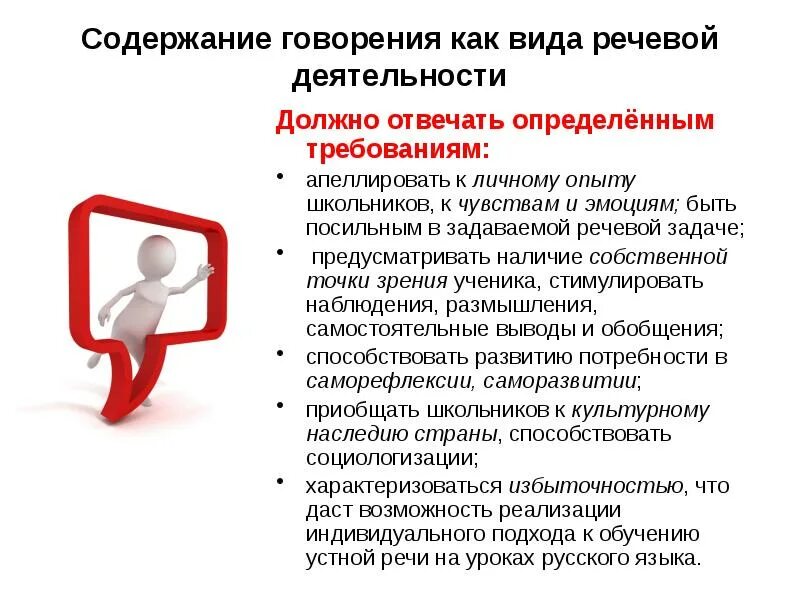 Содержание говорения как вида речевой деятельности

Должно отвечать определённым требованиям:

• апеллировать к личному опыту школьников, к чувствам и эмоциям; быть посильным в задаваемой речевой задаче;
• предусматривать наличие собственной точки зрения ученика, стимулировать наблюдения, размышления, самостоятельные выводы и обобщения;
• способствовать развитию потребности в саморефлексии, саморазвитии;
• приобщать школьников к культурному наследию страны, способствовать социологизации;
• характеризоваться избыточностью, что даст возможность реализации индивидуального подхода к обучению устной речи на уроках русского языка.